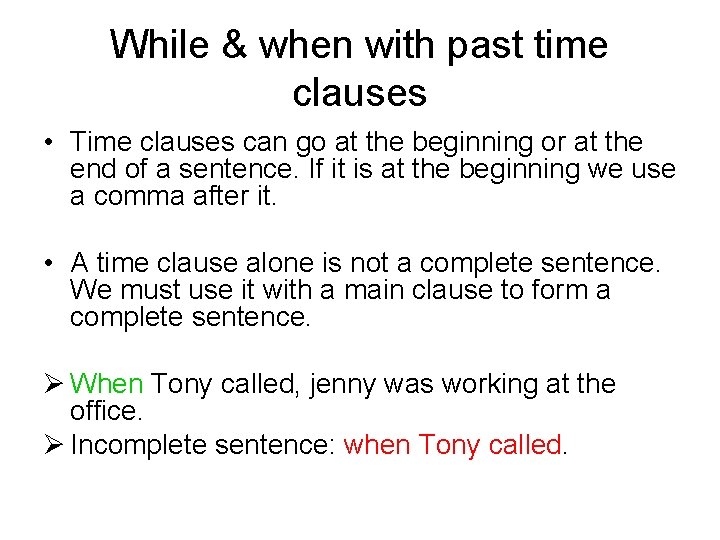 While & when with past time clauses

• Time clauses can go at the beginning or at the end of a sentence. If it is at the beginning we use a comma after it.

• A time clause alone is not a complete sentence. We must use it with a main clause to form a complete sentence.

➢ When Tony called, jenny was working at the office.
➢ Incomplete sentence: when Tony called.